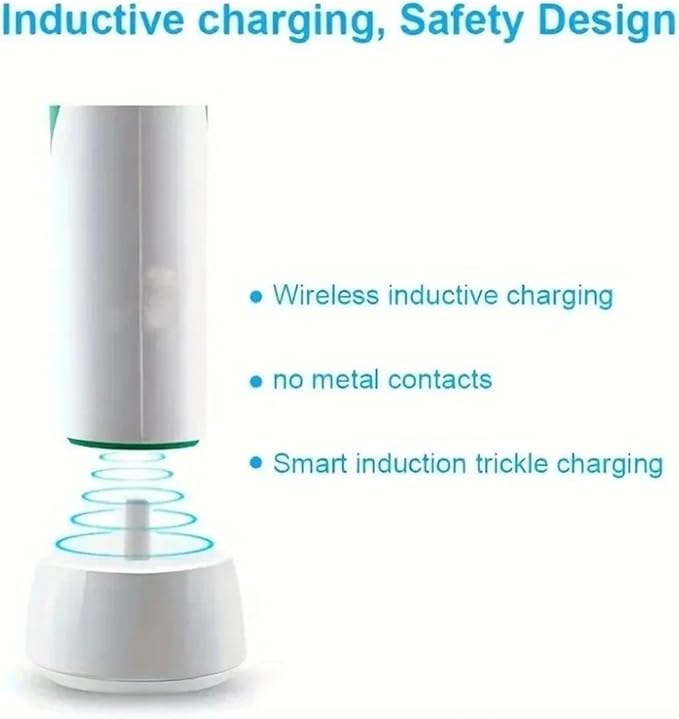 Inductive charging, Safety Design

• Wireless inductive charging

• no metal contacts

• Smart induction trickle charging